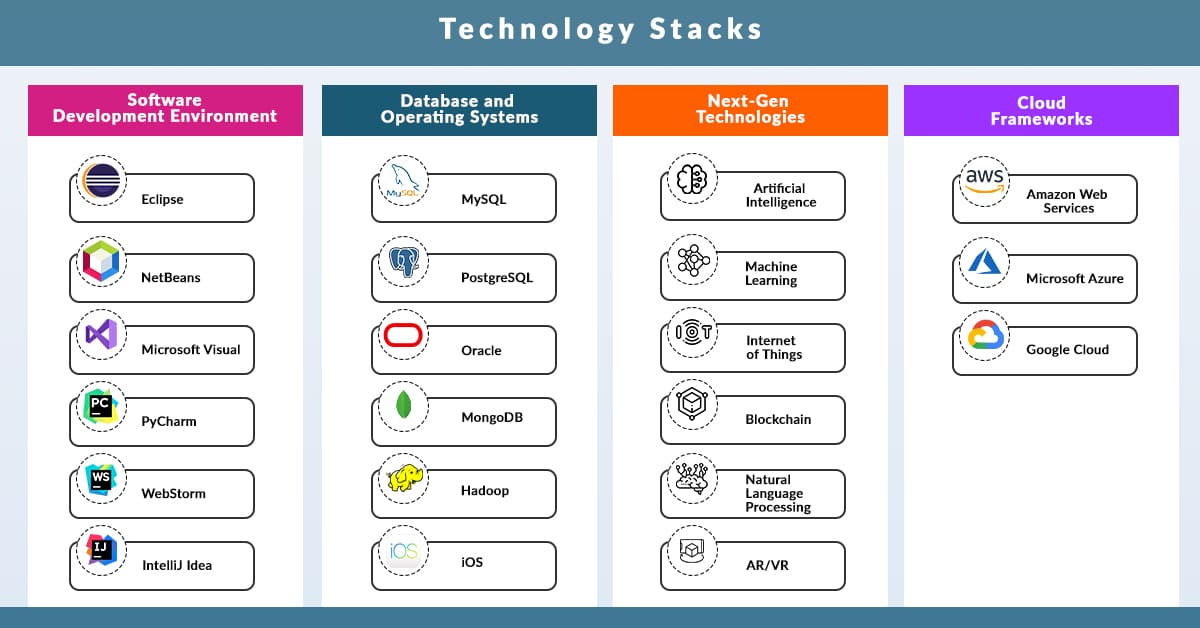 Technology Stacks

Software Development Environment

Eclipse

NetBeans

Microsoft Visual

PC

PyCharm

WS

WebStorm

IJ

IntelliJ Idea

Database and Operating Systems

MySQL

MySQL

PostgreSQL

Oracle

MongoDB

Hadoop

iOS

iOS

Next-Gen Technologies

Artificial Intelligence

Machine Learning

IOT

Internet of Things

Blockchain

Natural Language Processing

AR/VR

Cloud Frameworks

aws

Amazon Web Services

Microsoft Azure

Google Cloud